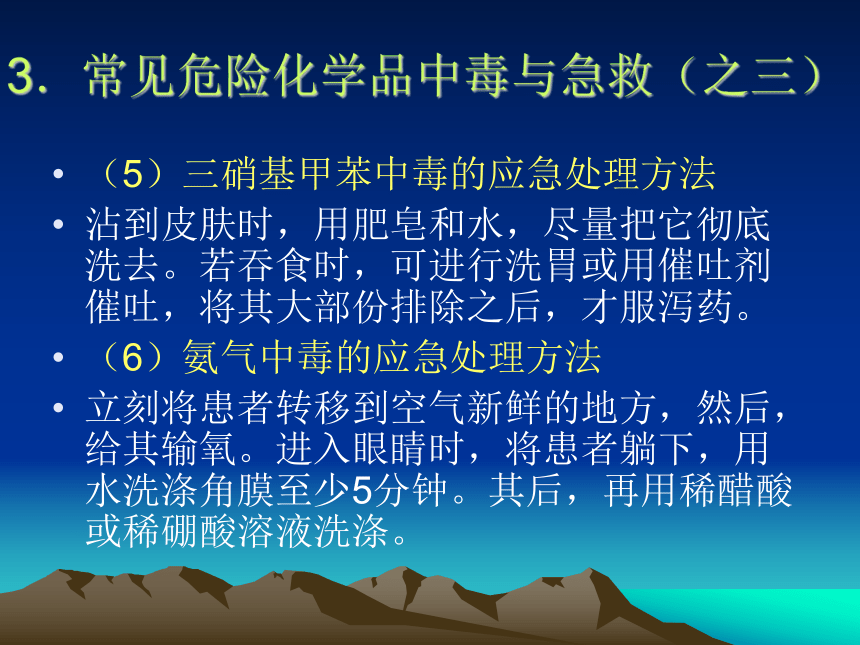 3. 常见危险化学品中毒与急救（之三）

• （5）三硝基甲苯中毒的应急处理方法

• 沾到皮肤时，用肥皂和水，尽量把它彻底洗去。若吞食时，可进行洗胃或用催吐剂催吐，将其大部份排除之后，才服泻药。

• （6）氨气中毒的应急处理方法

• 立刻将患者转移到空气新鲜的地方，然后，给其输氧。进入眼睛时，将患者躺下，用水洗涤角膜至少5分钟。其后，再用稀醋酸或稀硼酸溶液洗涤。